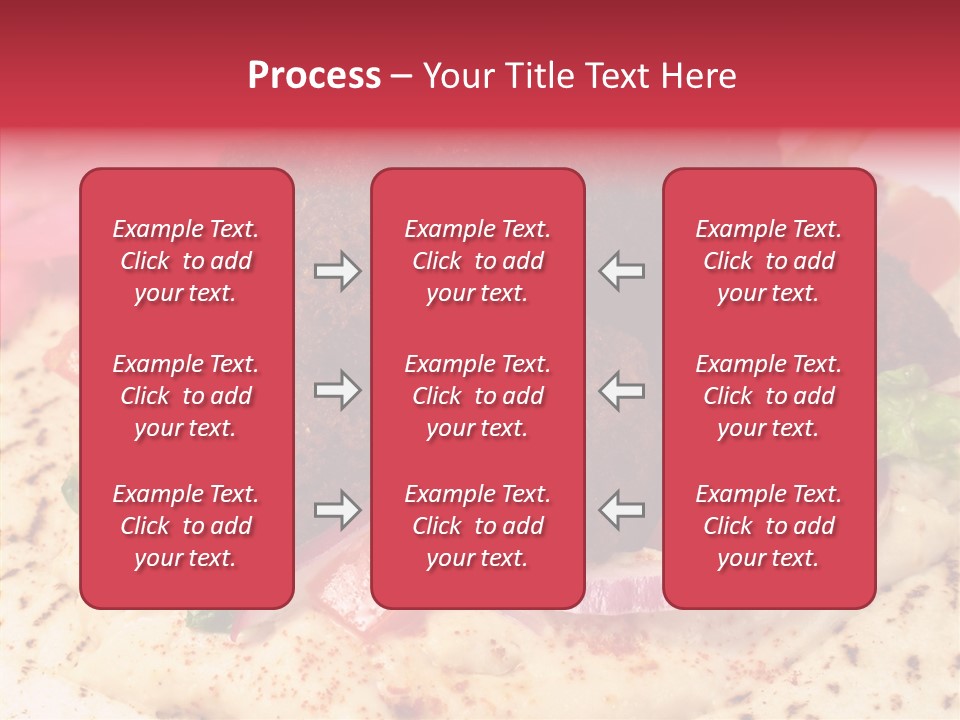 Process – Your Title Text Here

Example Text. Click to add your text.

Example Text. Click to add your text.

Example Text. Click to add your text.

Example Text. Click to add your text.

Example Text. Click to add your text.

Example Text. Click to add your text.

Example Text. Click to add your text.

Example Text. Click to add your text.

Example Text. Click to add your text.